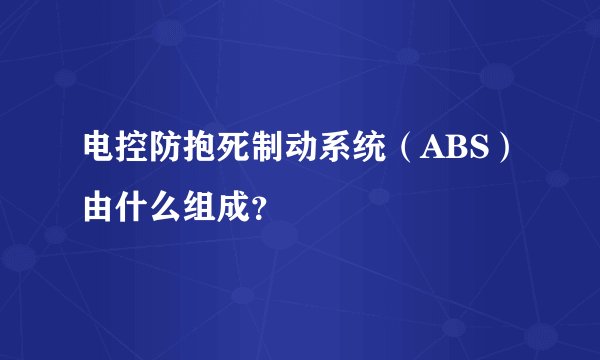 电控防抱死制动系统（ABS）由什么组成?